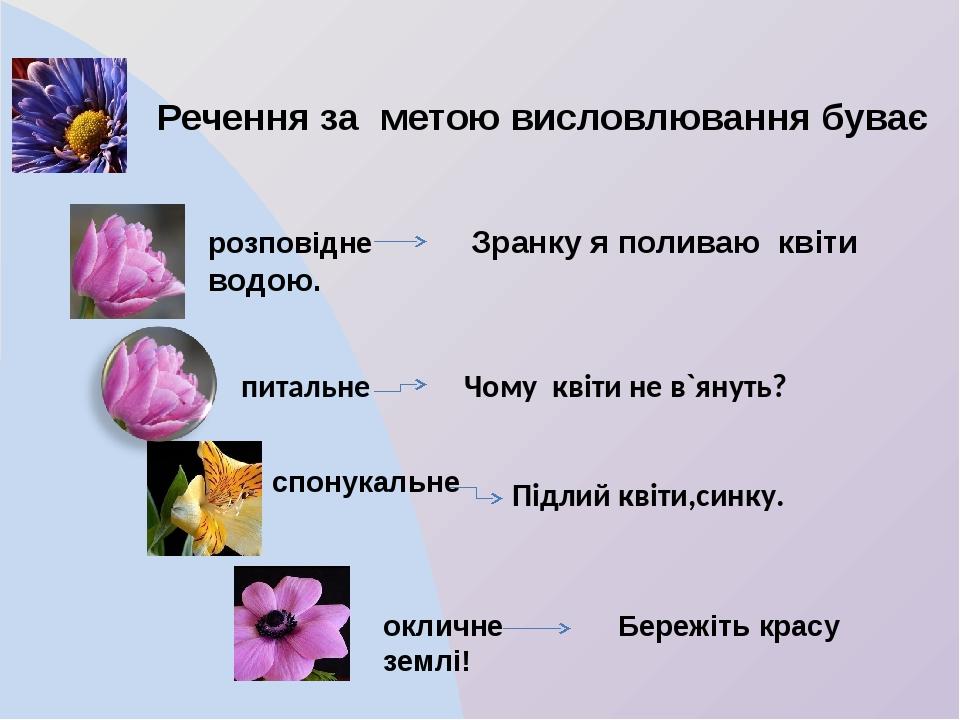 Речення за метою висловлювання буває

розповідне Зранку я поливаю квіти водою.

питальне Чому квіти не в`януть?

спонукальне Підлий квіти,синку.

окличне Бережіть красу землі!